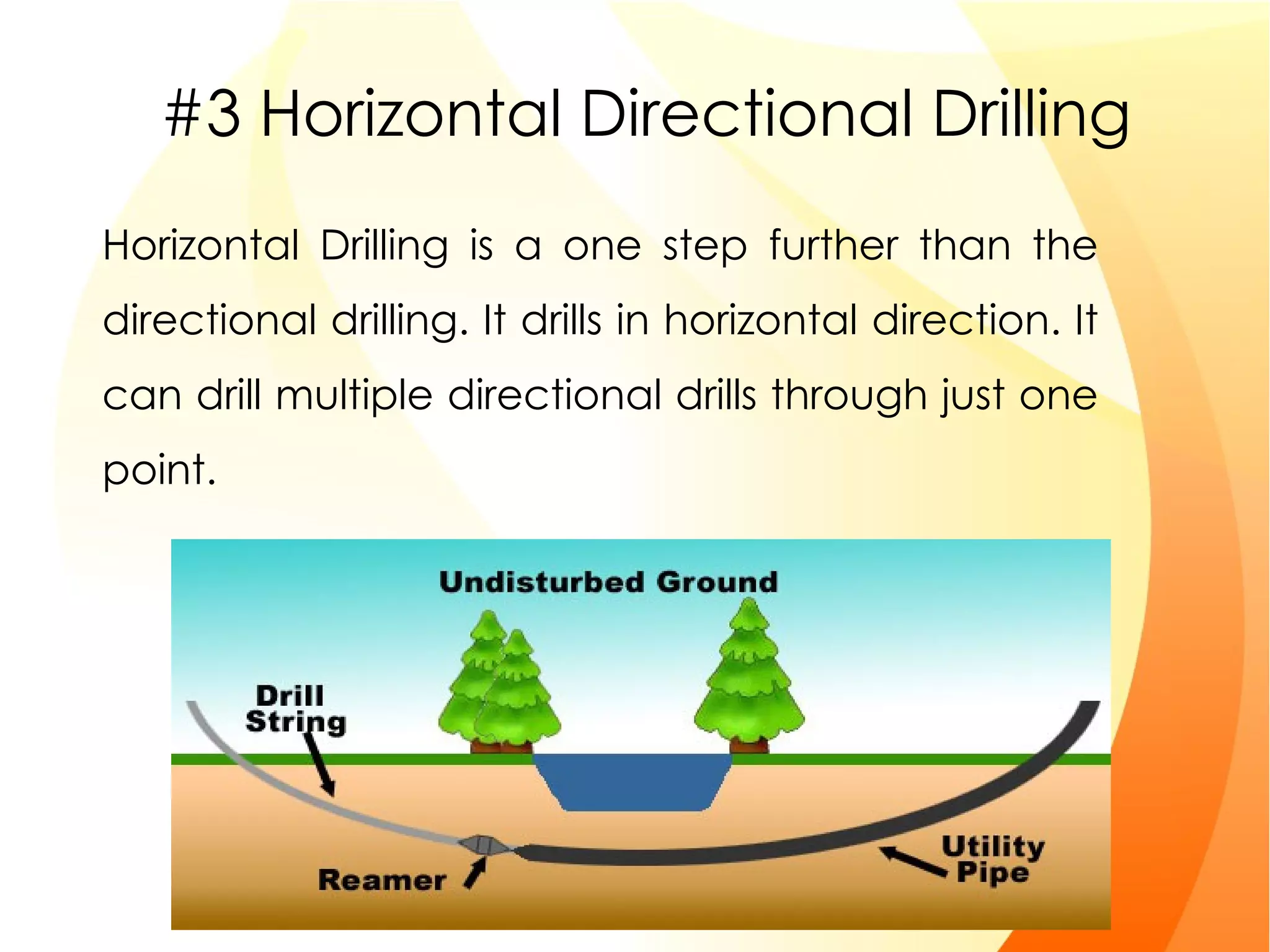 #3 Horizontal Directional Drilling

Horizontal Drilling is a one step further than the directional drilling. It drills in horizontal direction. It can drill multiple directional drills through just one point.

Undisturbed Ground

Drill String

Reamer

Utility Pipe